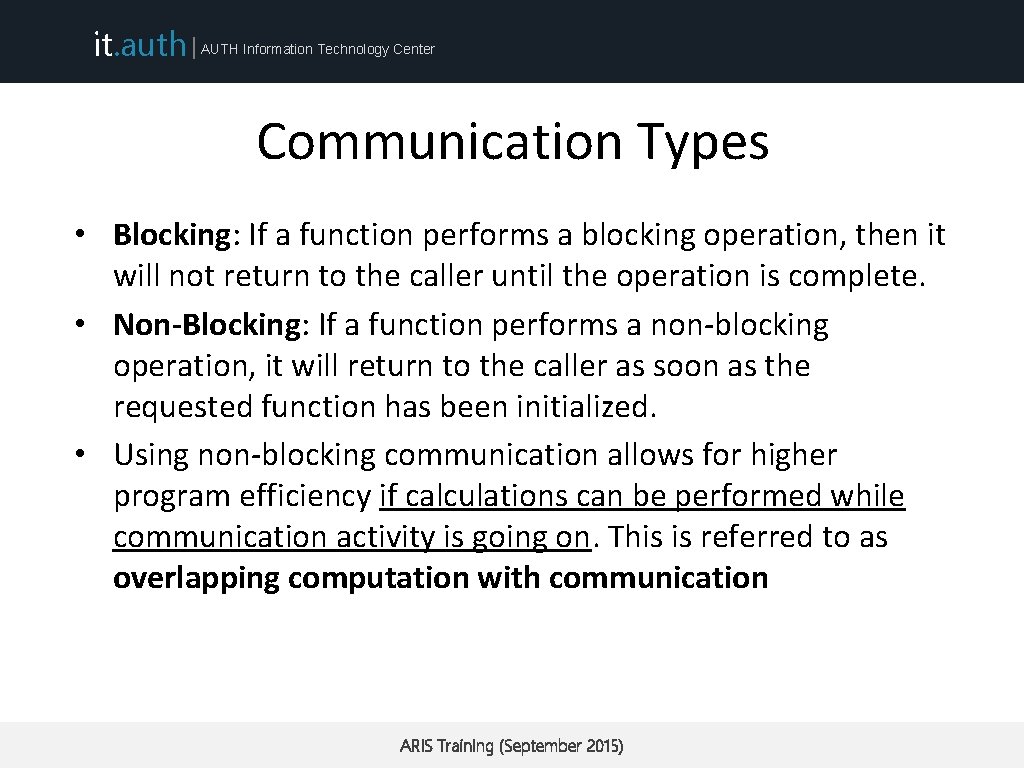 it.auth | AUTH Information Technology Center

Communication Types

• Blocking: If a function performs a blocking operation, then it will not return to the caller until the operation is complete.
• Non-Blocking: If a function performs a non-blocking operation, it will return to the caller as soon as the requested function has been initialized.
• Using non-blocking communication allows for higher program efficiency if calculations can be performed while communication activity is going on. This is referred to as overlapping computation with communication

ARIS Training (September 2015)